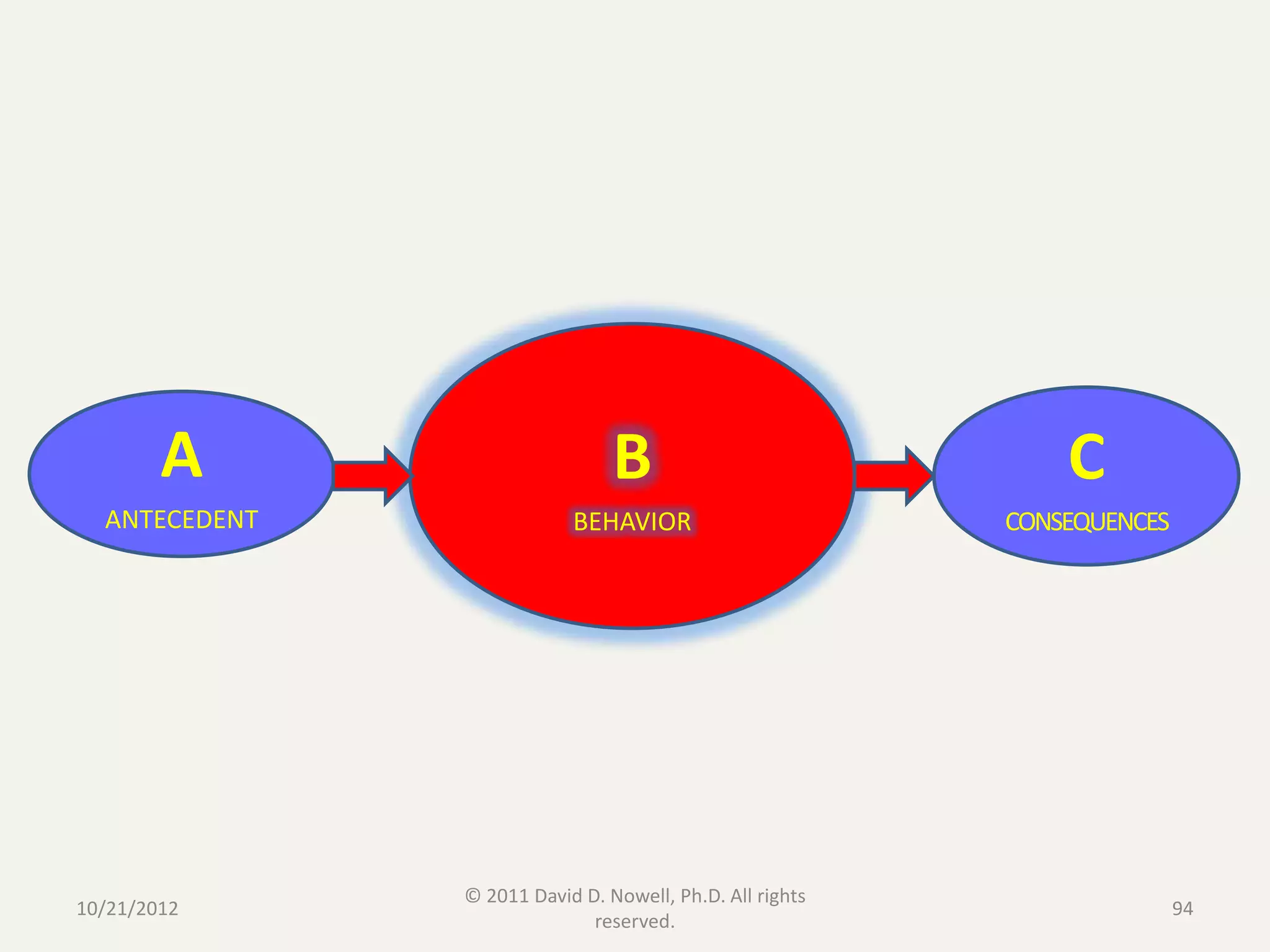 A
ANTECEDENT

B
BEHAVIOR

C
CONSEQUENCES

10/21/2012

© 2011 David D. Nowell, Ph.D. All rights reserved.

94